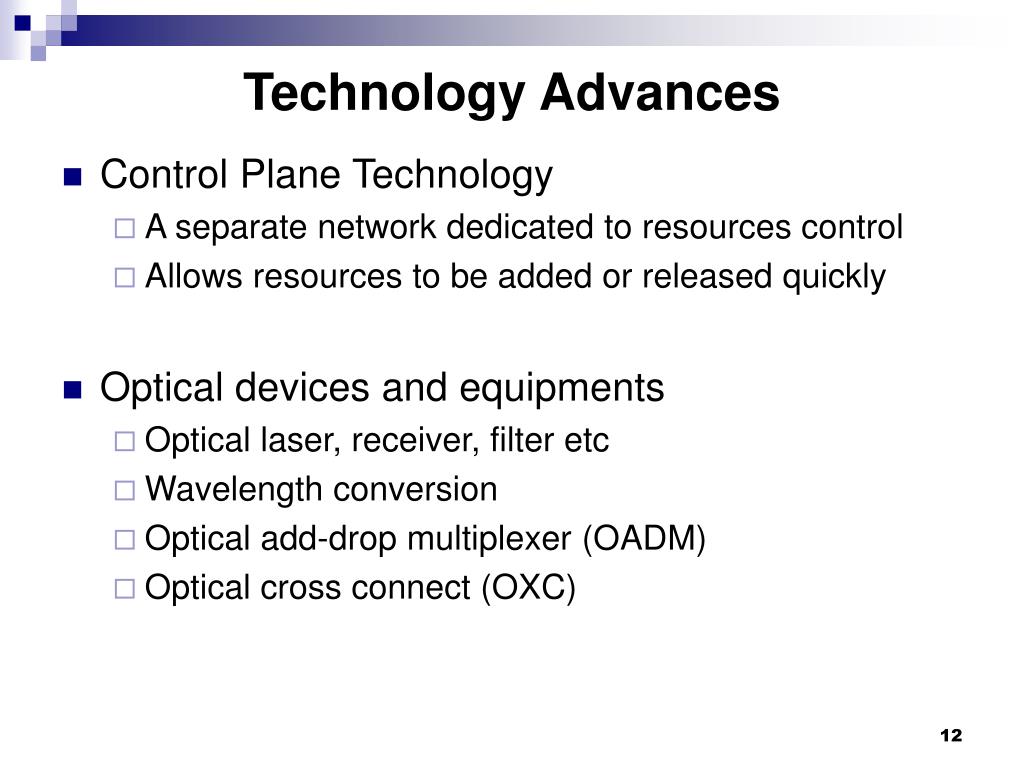 Technology Advances

Control Plane Technology
A separate network dedicated to resources control
Allows resources to be added or released quickly

Optical devices and equipments
Optical laser, receiver, filter etc
Wavelength conversion
Optical add-drop multiplexer (OADM)
Optical cross connect (OXC)

12